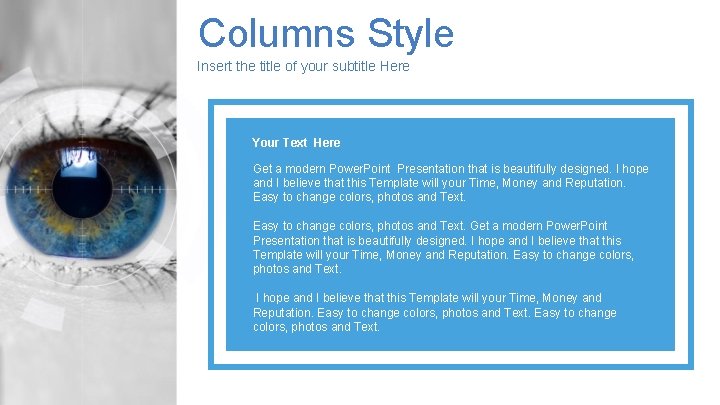 Columns Style

Insert the title of your subtitle Here

Your Text Here

Get a modern PowerPoint Presentation that is beautifully designed. I hope and I believe that this Template will your Time, Money and Reputation. Easy to change colors, photos and Text.

Easy to change colors, photos and Text. Get a modern PowerPoint Presentation that is beautifully designed. I hope and I believe that this Template will your Time, Money and Reputation. Easy to change colors, photos and Text.

I hope and I believe that this Template will your Time, Money and Reputation. Easy to change colors, photos and Text. Easy to change colors, photos and Text.